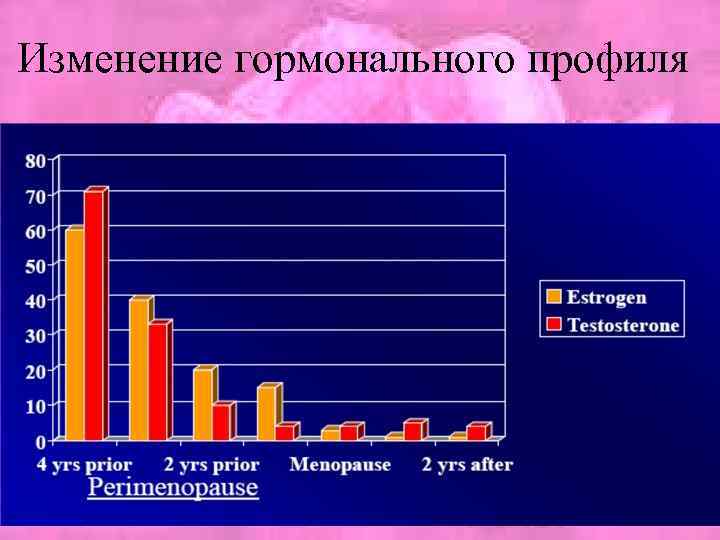 Изменение гормонального профиля

80
70
60
50
40
30
20
10
0

4 yrs prior
2 yrs prior
Menopause
2 yrs after

Perimenopause

Estrogen
Testosterone